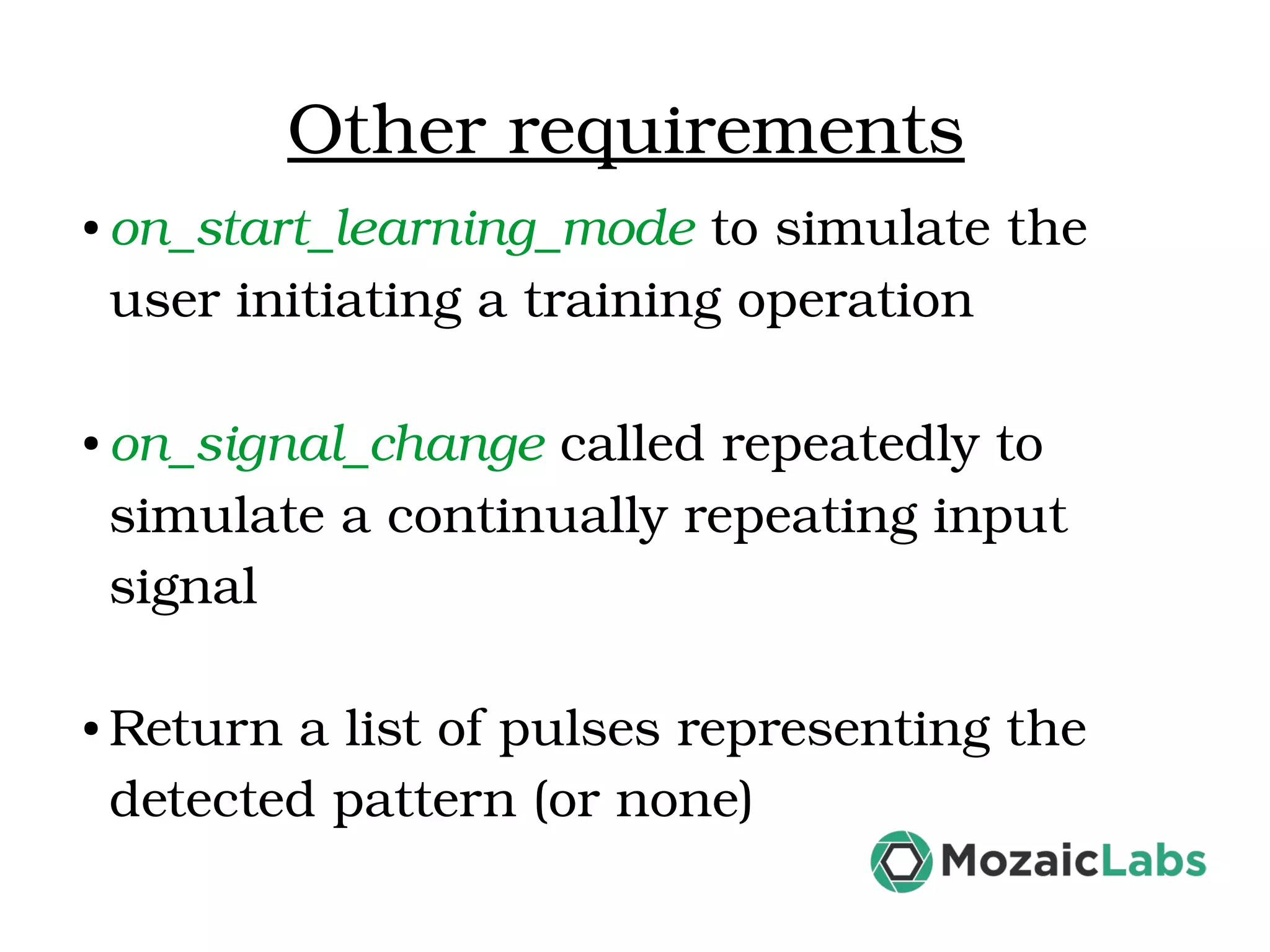 Other requirements

• on_start_learning_mode to simulate the user initiating a training operation

• on_signal_change called repeatedly to simulate a continually repeating input signal

• Return a list of pulses representing the detected pattern (or none)

MozaicLabs